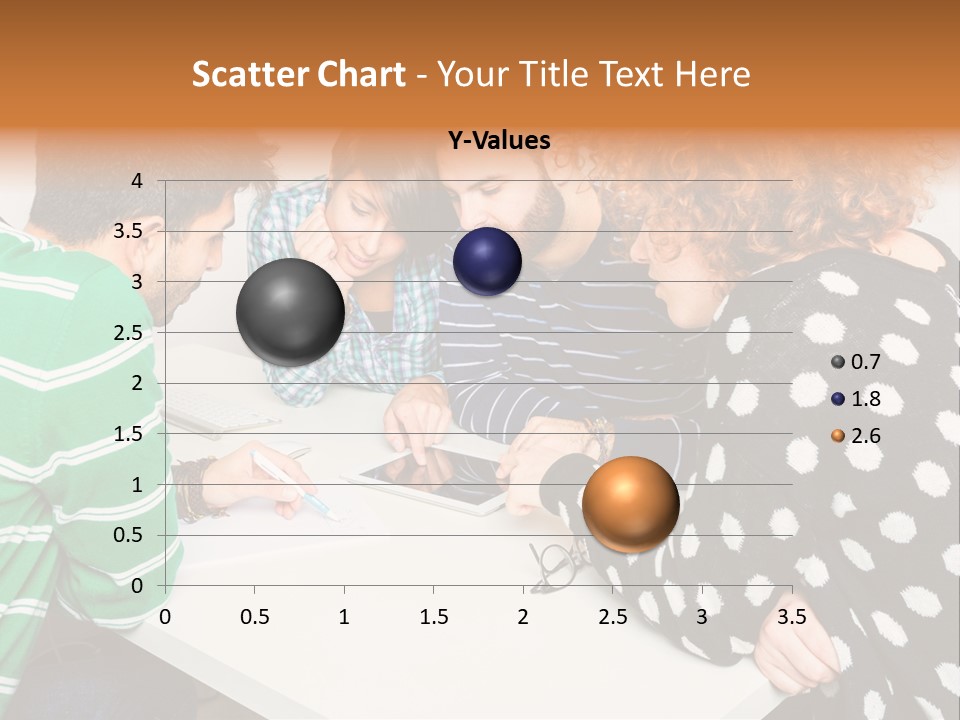 Scatter Chart - Your Title Text Here

Y-Values

4
3.5
3
2.5
2
1.5
1
0.5
0

0 0.5 1 1.5 2 2.5 3 3.5

0.7
1.8
2.6